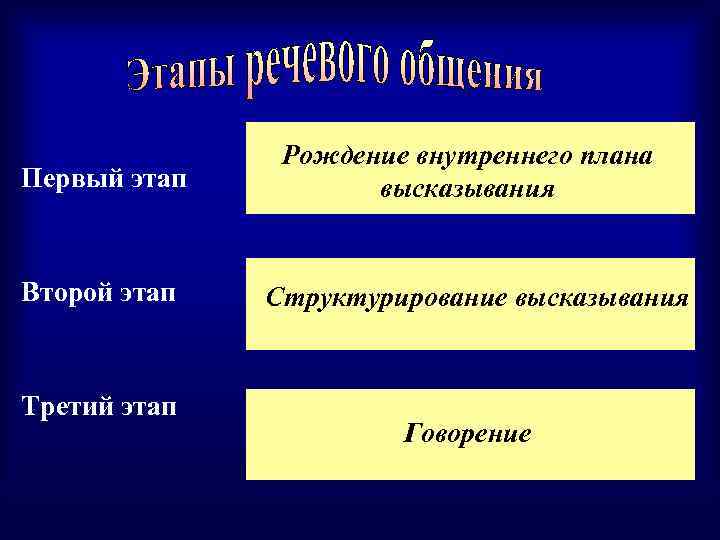 Этапы речевого общения

Первый этап

Рождение внутреннего плана высказывания

Второй этап

Структурирование высказывания

Третий этап

Говорение